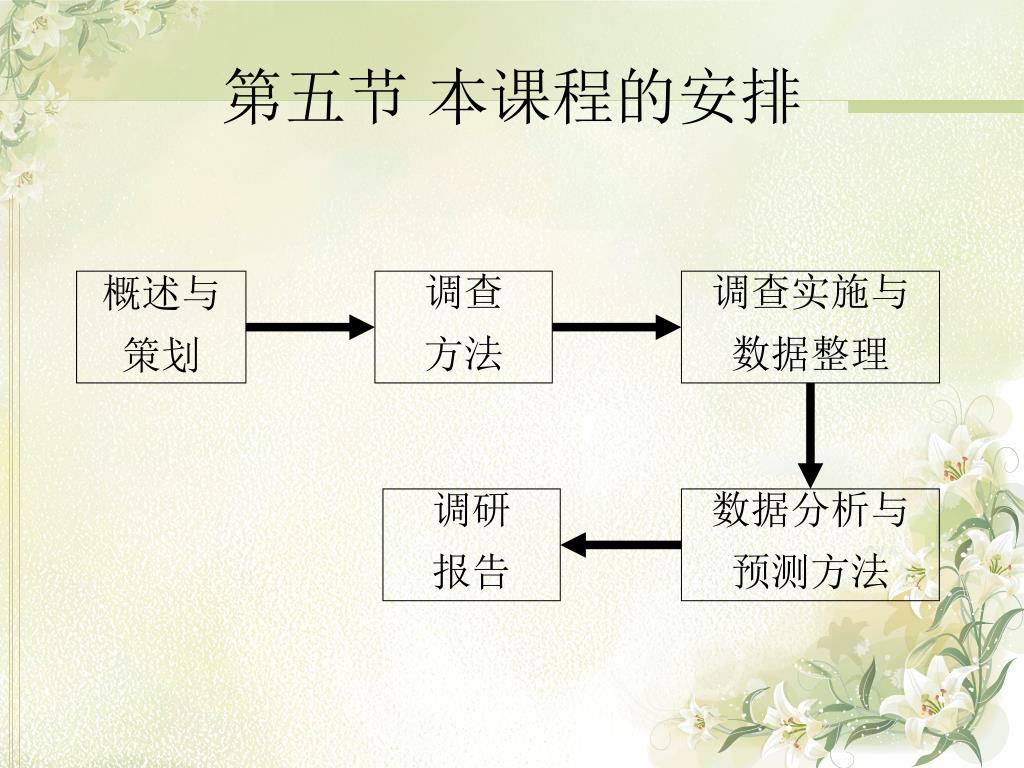 第五节 本课程的安排

概述与策划

调查方法

调查实施与数据整理

数据分析与预测方法

调研报告